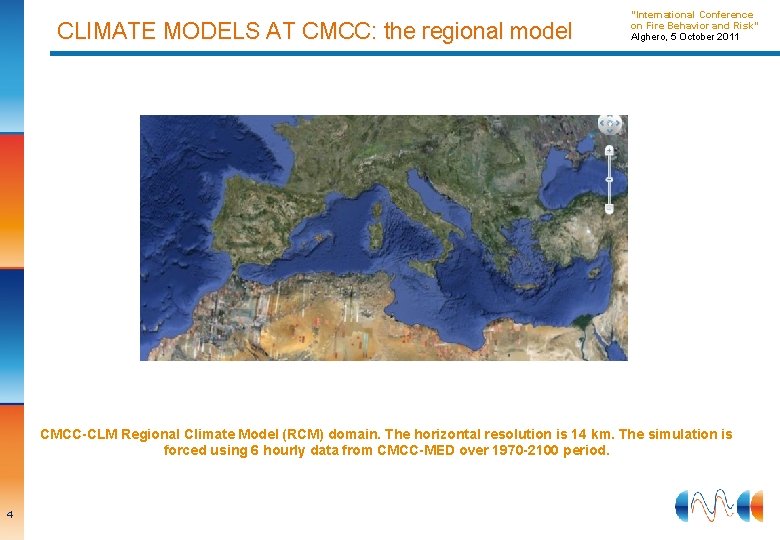 CLIMATE MODELS AT CMCC: the regional model

"International Conference on Fire Behavior and Risk"
Alghero, 5 October 2011

CMCC-CLM Regional Climate Model (RCM) domain. The horizontal resolution is 14 km. The simulation is forced using 6 hourly data from CMCC-MED over 1970-2100 period.

4